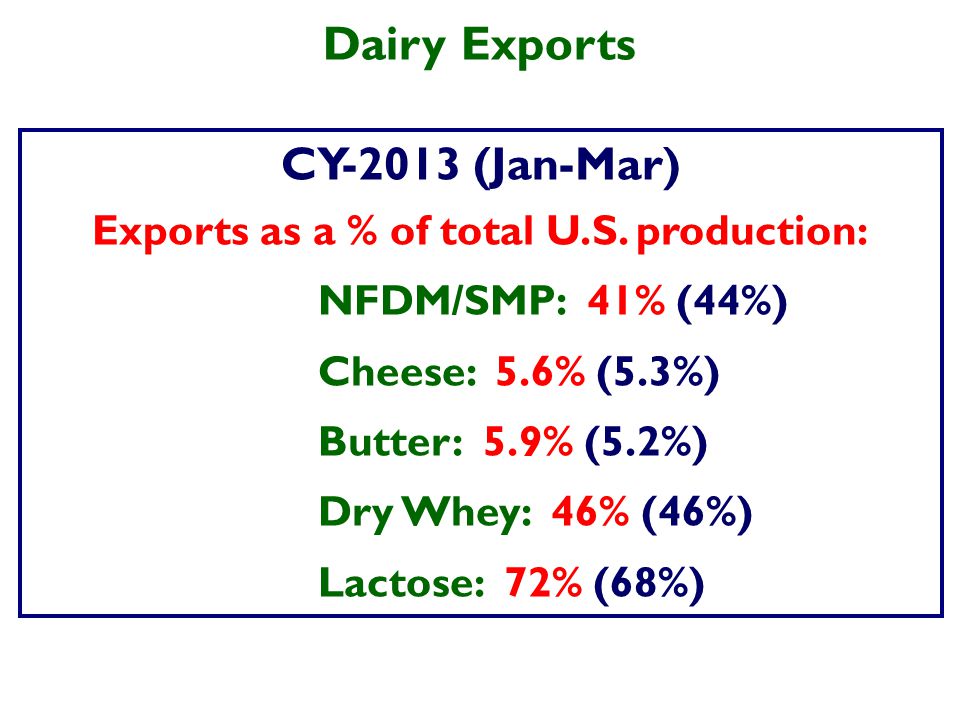 Dairy Exports

CY-2013 (Jan-Mar)

Exports as a % of total U.S. production:

NFDM/SMP: 41% (44%)

Cheese: 5.6% (5.3%)

Butter: 5.9% (5.2%)

Dry Whey: 46% (46%)

Lactose: 72% (68%)